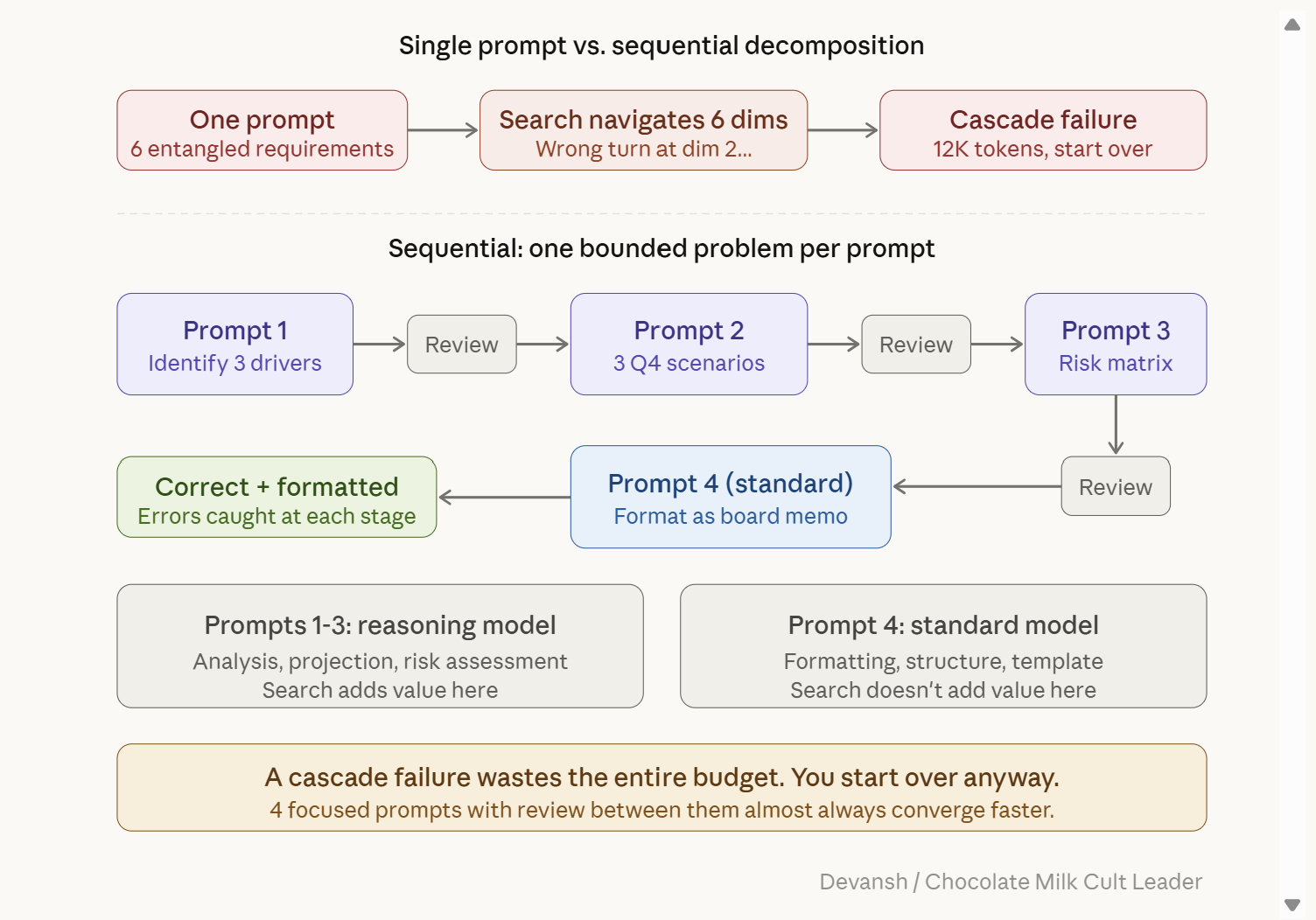 Single prompt vs. sequential decomposition

One prompt
6 entangled requirements

Search navigates 6 dims
Wrong turn at dim 2...

Cascade failure
12K tokens, start over

Sequential: one bounded problem per prompt

Prompt 1
Identify 3 drivers

Review

Prompt 2
3 Q4 scenarios

Review

Prompt 3
Risk matrix

Review

Prompt 4 (standard)
Format as board memo

Correct + formatted
Errors caught at each stage

Prompts 1-3: reasoning model
Analysis, projection, risk assessment
Search adds value here

Prompt 4: standard model
Formatting, structure, template
Search doesn't add value here

A cascade failure wastes the entire budget. You start over anyway.
4 focused prompts with review between them almost always converge faster.

Devansh / Chocolate Milk Cult Leader